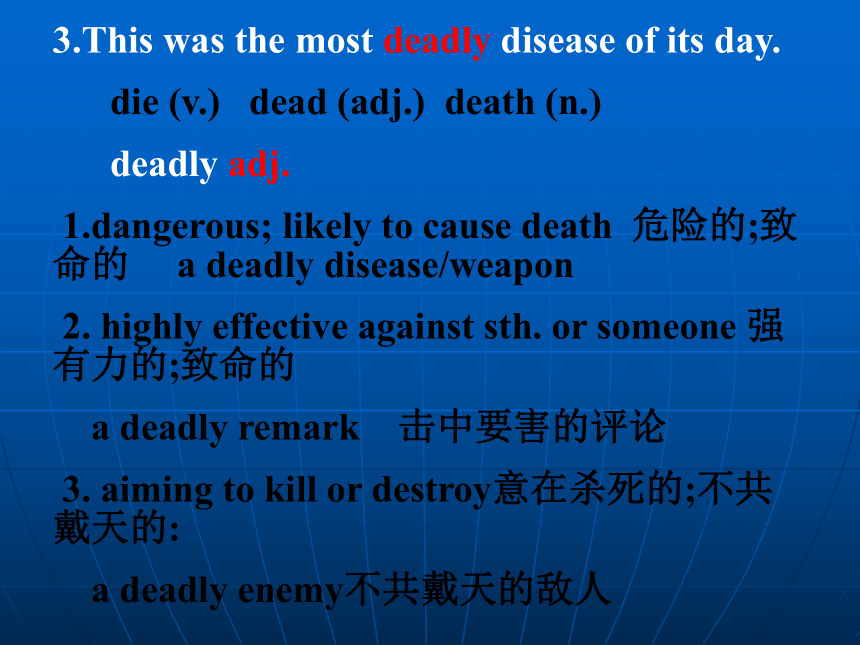 3.This was the most deadly disease of its day.

die (v.)   dead (adj.)  death (n.)

deadly adj.

1.dangerous; likely to cause death 危险的;致命的   a deadly disease/weapon

2. highly effective against sth. or someone 强有力的;致命的

a deadly remark   击中要害的评论

3. aiming to kill or destroy意在杀死的;不共戴天的:

a deadly enemy不共戴天的敌人